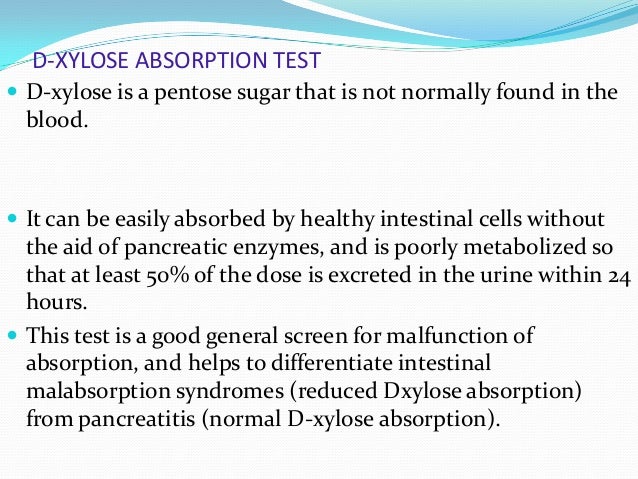 D-XYLOSE ABSORPTION TEST

D-xylose is a pentose sugar that is not normally found in the blood.

It can be easily absorbed by healthy intestinal cells without the aid of pancreatic enzymes, and is poorly metabolized so that at least 50% of the dose is excreted in the urine within 24 hours.

This test is a good general screen for malfunction of absorption, and helps to differentiate intestinal malabsorption syndromes (reduced Dxylose absorption) from pancreatitis (normal D-xylose absorption).